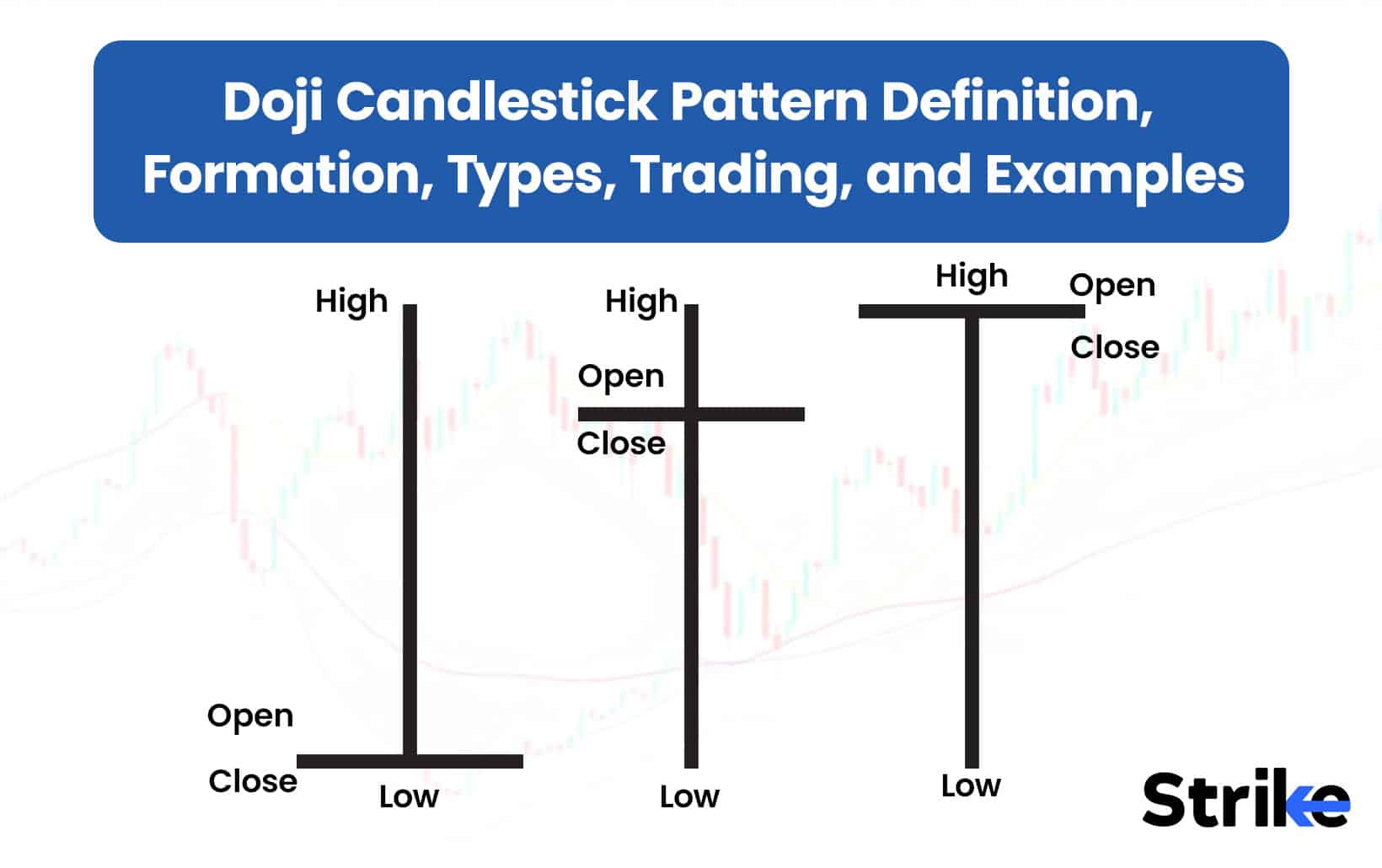 Doji Candlestick Pattern Definition, Formation, Types, Trading, and Examples

High

Open

Close

Low

High

Open

Close

Low

High

Open

Close

Low

Strike